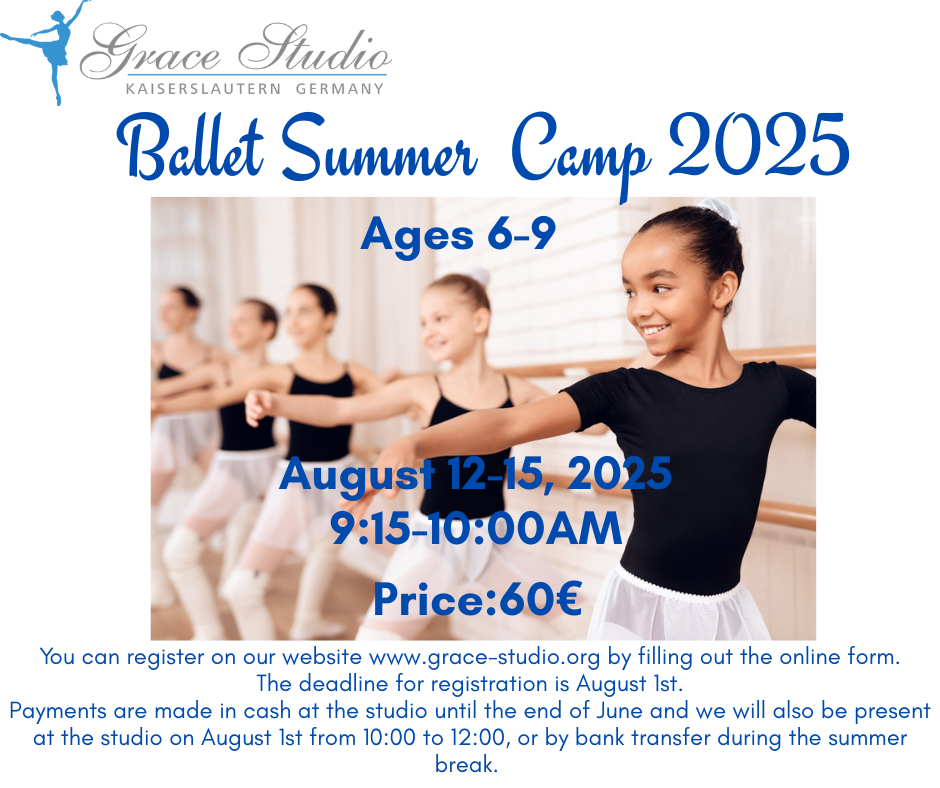 Grace Studio
KAISERSLAUTERN GERMANY

Ballet Summer Camp 2025

Ages 6-9

August 12-15, 2025
9:15-10:00AM

Price:60€

You can register on our website www.grace-studio.org by filling out the online form.
The deadline for registration is August 1st.
Payments are made in cash at the studio until the end of June and we will also be present at the studio on August 1st from 10:00 to 12:00, or by bank transfer during the summer break.